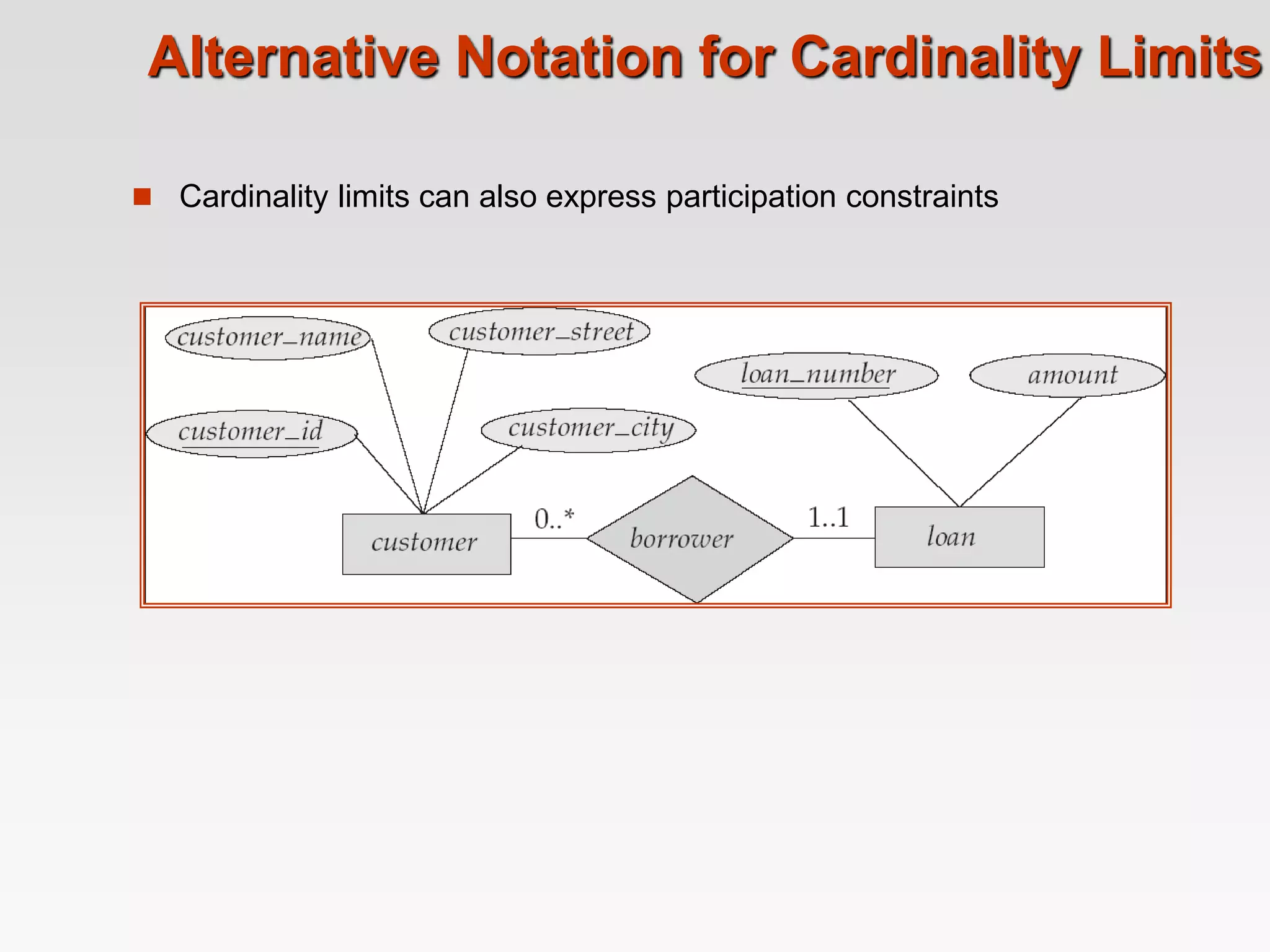 Alternative Notation for Cardinality Limits

■ Cardinality limits can also express participation constraints

customer_name
customer_street
loan_number
amount
customer_id
customer_city
customer
0..*
borrower
1..1
loan